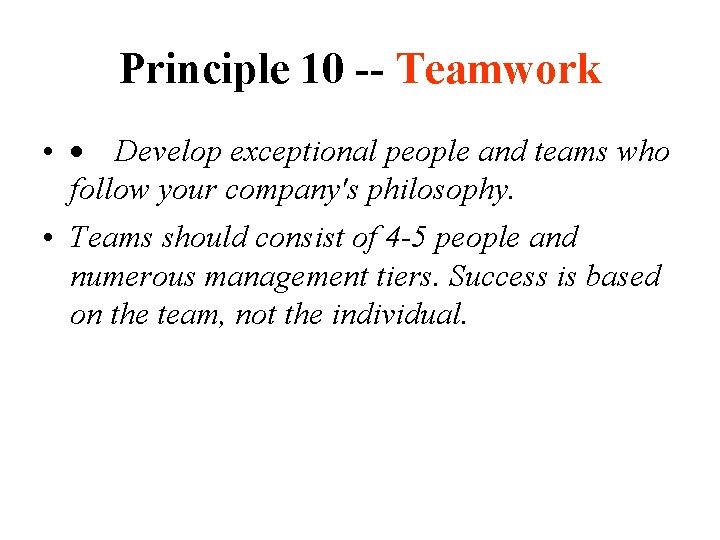 Principle 10 -- Teamwork

• • Develop exceptional people and teams who follow your company's philosophy.
• Teams should consist of 4-5 people and numerous management tiers. Success is based on the team, not the individual.